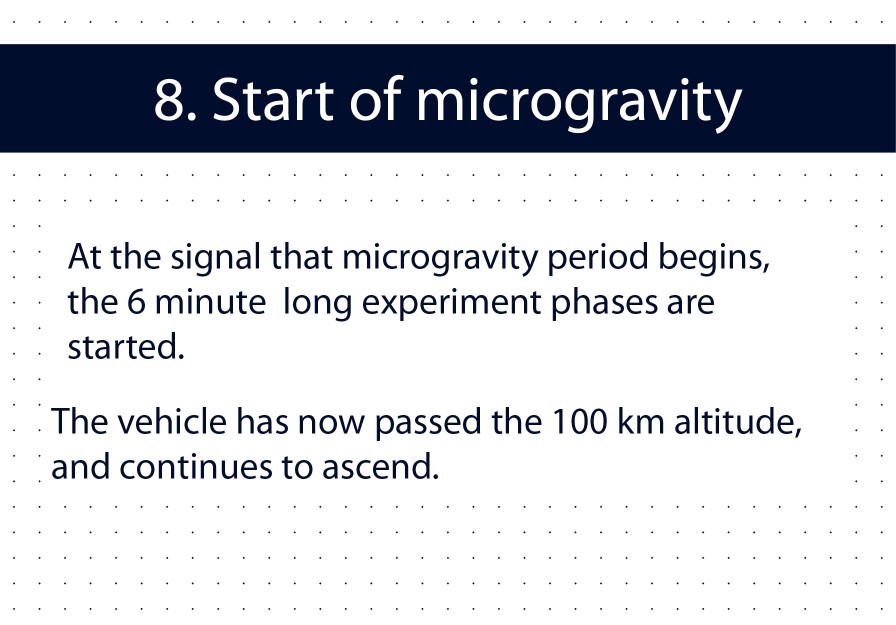 8. Start of microgravity

At the signal that microgravity period begins, the 6 minute  long experiment phases are started.

The vehicle has now passed the 100 km altitude, and continues to ascend.